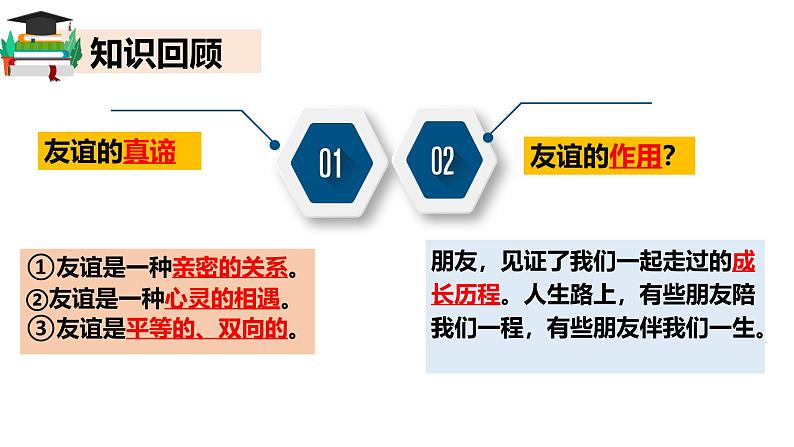 知识回顾

友谊的真谛

01

02

友谊的作用?

①友谊是一种亲密的关系。
②友谊是一种心灵的相遇。
③友谊是平等的、双向的。

朋友，见证了我们一起走过的成长历程。人生路上，有些朋友陪我们一程，有些朋友伴我们一生。